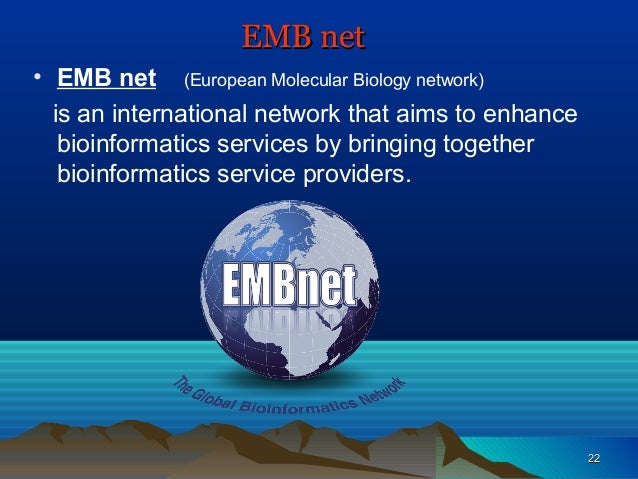 EMB net

• EMB net (European Molecular Biology network) is an international network that aims to enhance bioinformatics services by bringing together bioinformatics service providers.

EMBnet

The Global Bioinformatics Network

22